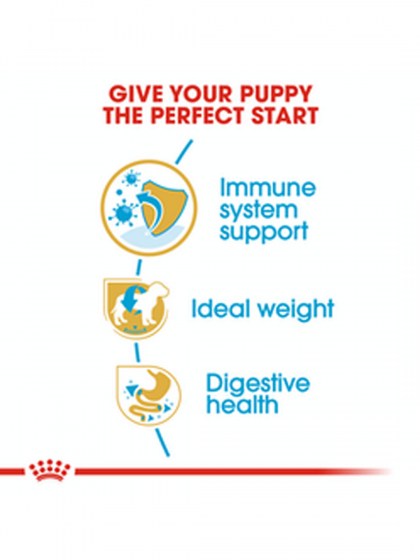 GIVE YOUR PUPPY THE PERFECT START

Immune system support

Ideal weight

Digestive health